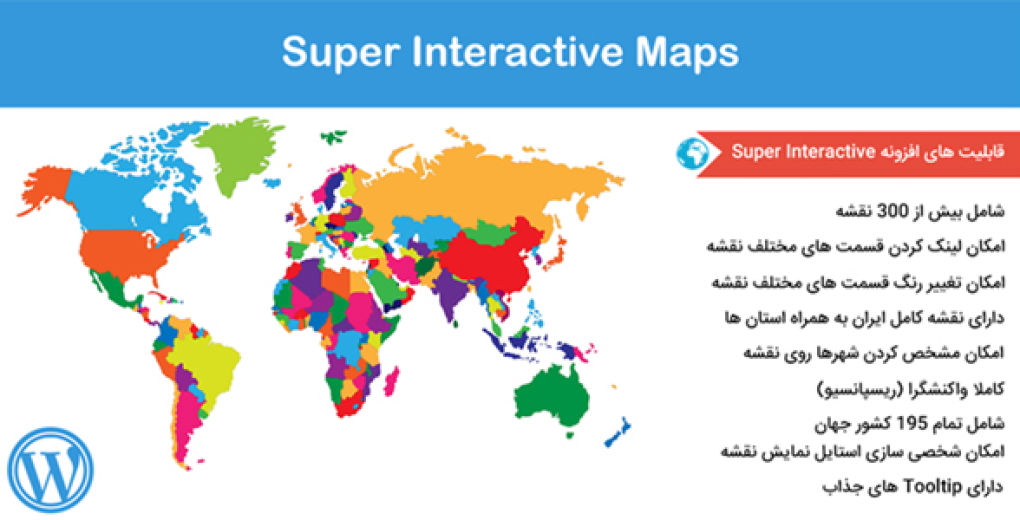 Super Interactive Maps

قابلیت های افزونه Super Interactive

شامل بیش از 300 نقشه
امکان لینک کردن قسمت های مختلف نقشه
امکان تغییر رنگ قسمت های مختلف نقشه
دارای نقشه کامل ایران به همراه استان ها
امکان مشخص کردن شهرها روی نقشه
کاملا واکنشگرا (ریسپانسیو)
شامل تمام 195 کشور جهان
امکان شخصی سازی استایل نمایش نقشه
دارای Tooltip های جذاب